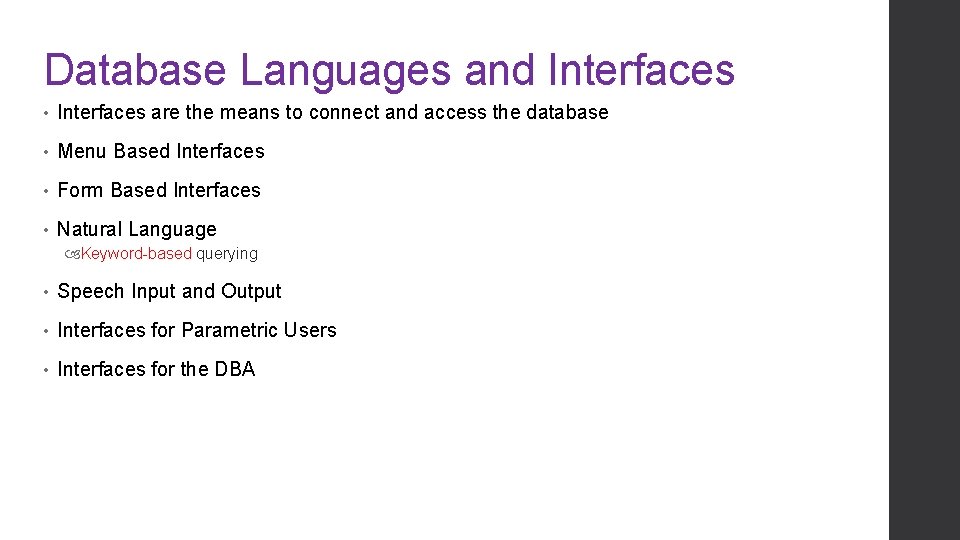 Database Languages and Interfaces

• Interfaces are the means to connect and access the database

• Menu Based Interfaces

• Form Based Interfaces

• Natural Language

Keyword-based querying

• Speech Input and Output

• Interfaces for Parametric Users

• Interfaces for the DBA